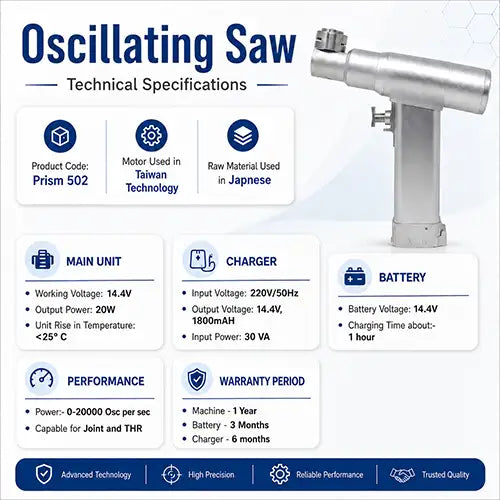 Oscillating Saw

Technical Specifications

Product Code: Prism 502

Motor Used in Taiwan Technology

Raw Material Used in Japnese

MAIN UNIT
• Working Voltage: 14.4V
• Output Power: 20W
• Unit Rise in Temperature: <25° C

CHARGER
• Input Voltage: 220V/50Hz
• Output Voltage: 14.4V, 1800mAH
• Input Power: 30 VA

BATTERY
• Battery Voltage: 14.4V
• Charging Time about:- 1 hour

PERFORMANCE
• Power:- 0-20000 Osc per sec
• Capable for Joint and THR

WARRANTY PERIOD
• Machine - 1 Year
• Battery - 3 Months
• Charger - 6 months

Advanced Technology | High Precision | Reliable Performance | Trusted Quality